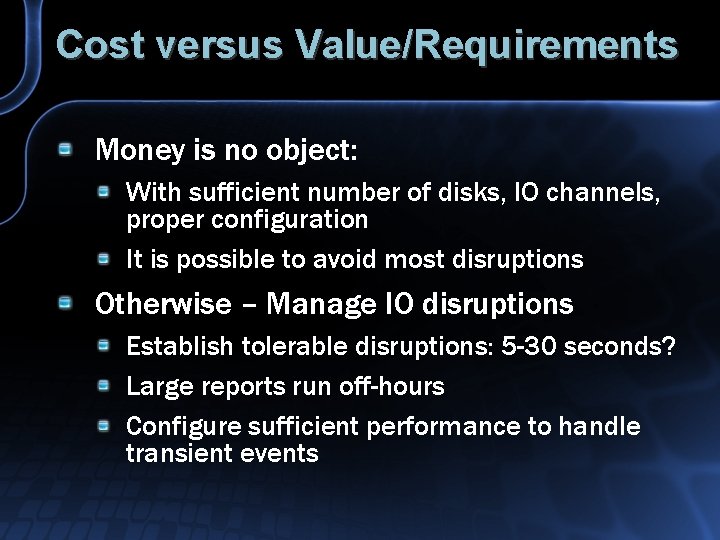 Cost versus Value/Requirements

Money is no object:

With sufficient number of disks, IO channels, proper configuration

It is possible to avoid most disruptions

Otherwise – Manage IO disruptions

Establish tolerable disruptions: 5-30 seconds?

Large reports run off-hours

Configure sufficient performance to handle transient events